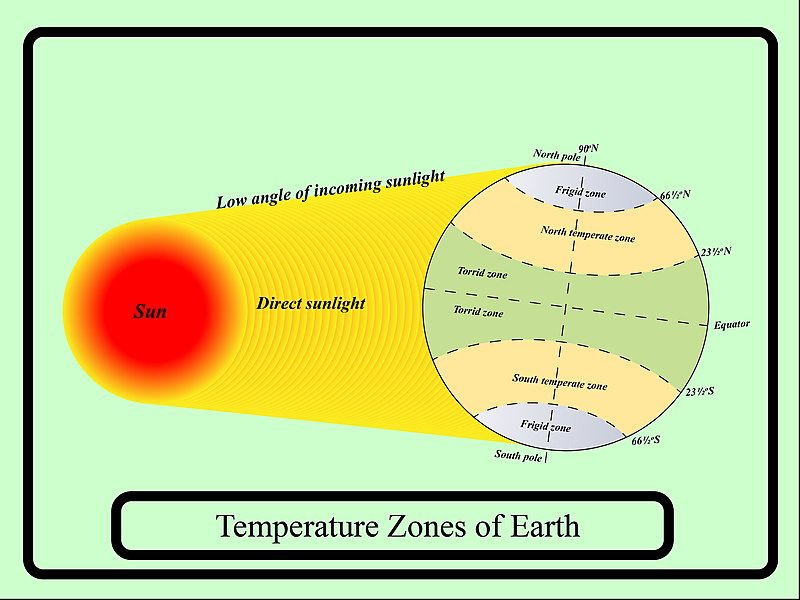 Low angle of incoming sunlight

Sun

Direct sunlight

North pole
90°N
Frigid zone
66½°N
North temperate zone
23½°N
Torrid zone
Torrid zone
Equator
South temperate zone
23½°S
Frigid zone
66½°S
South pole

Temperature Zones of Earth